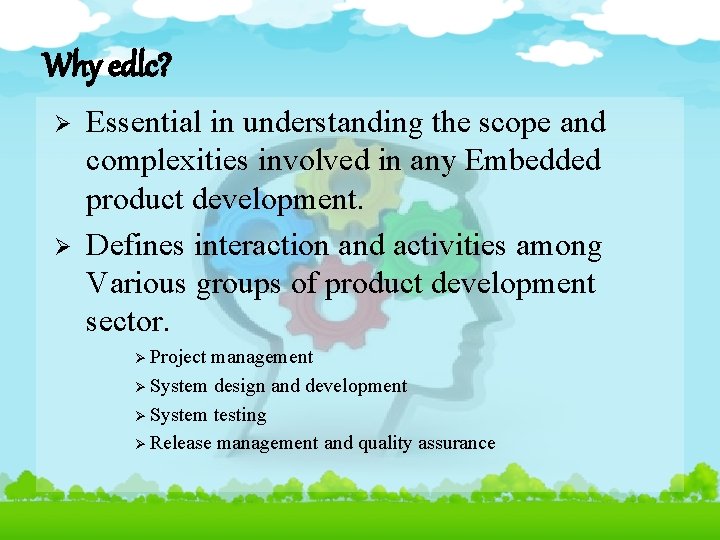 Why edlc?

➢ Essential in understanding the scope and complexities involved in any Embedded product development.

➢ Defines interaction and activities among Various groups of product development sector.

➢ Project management

➢ System design and development

➢ System testing

➢ Release management and quality assurance